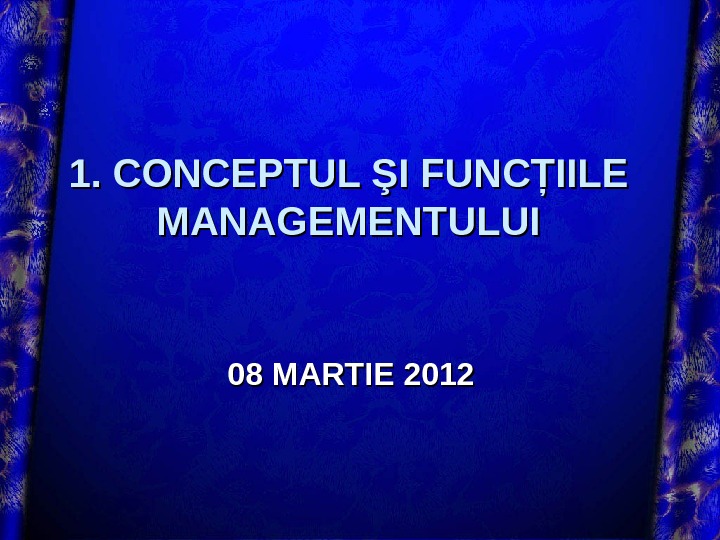 1. CONCEPTUL ŞI FUNCȚIILE MANAGEMENTULUI

08 MARTIE 2012